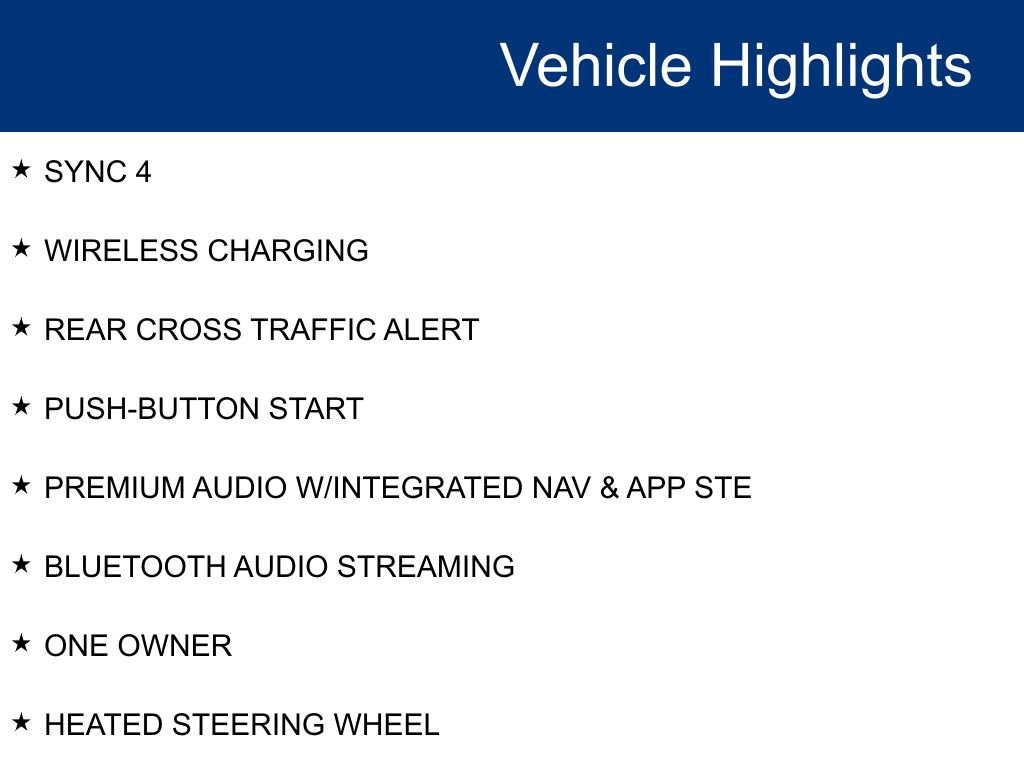 Vehicle Highlights

★ SYNC 4

★ WIRELESS CHARGING

★ REAR CROSS TRAFFIC ALERT

★ PUSH-BUTTON START

★ PREMIUM AUDIO W/INTEGRATED NAV & APP STE

★ BLUETOOTH AUDIO STREAMING

★ ONE OWNER

★ HEATED STEERING WHEEL